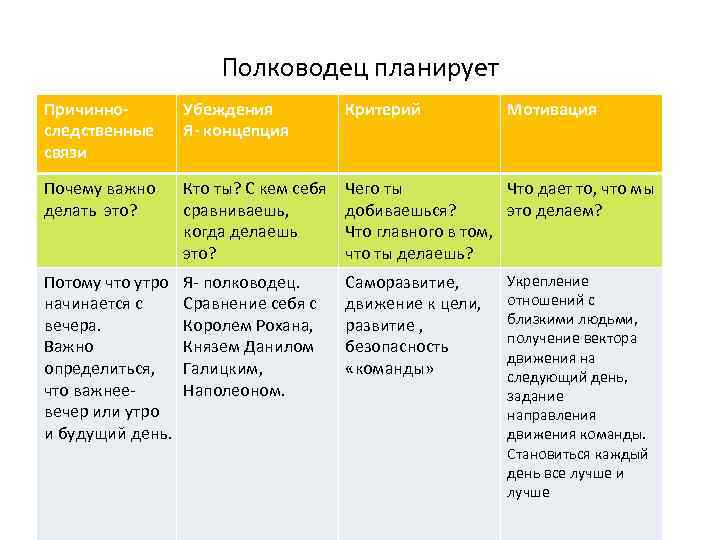 Полководец планирует

| Причинно-следственные связи | Убеждения Я- концепция | Критерий | Мотивация |
|---|---|---|---|
| Почему важно делать это? | Кто ты? С кем себя сравниваешь, когда делаешь это? | Чего ты добиваешься? Что главного в том, что ты делаешь? | Что дает то, что мы это делаем? |
| Потому что утро начинается с вечера. Важно определиться, что важнее- вечер или утро и будущий день. | Я- полководец. Сравнение себя с Королем Рохана, Князем Данилом Галицким, Наполеоном. | Саморазвитие, движение к цели, развитие , безопасность «команды» | Укрепление отношений с близкими людьми, получение вектора движения на следующий день, задание направления движения команды. Становиться каждый день все лучше и лучше |